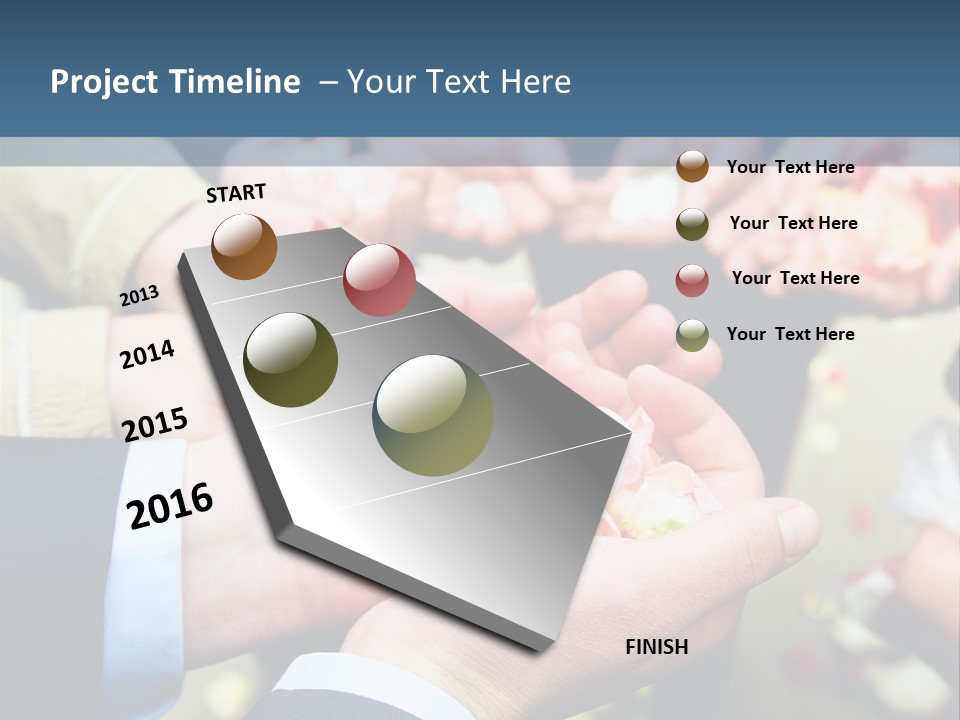 Project Timeline – Your Text Here

START

2013

2014

2015

2016

FINISH

Your Text Here

Your Text Here

Your Text Here

Your Text Here